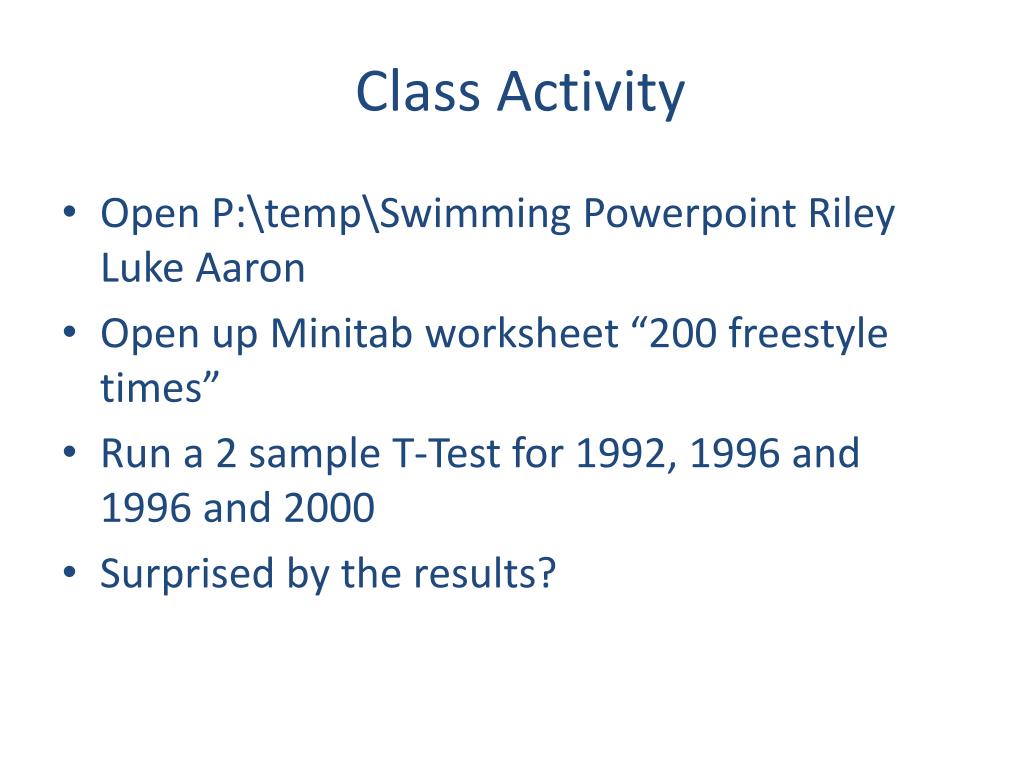 Class Activity

• Open P:\temp\Swimming Powerpoint Riley Luke Aaron
• Open up Minitab worksheet “200 freestyle times”
• Run a 2 sample T-Test for 1992, 1996 and 1996 and 2000
• Surprised by the results?